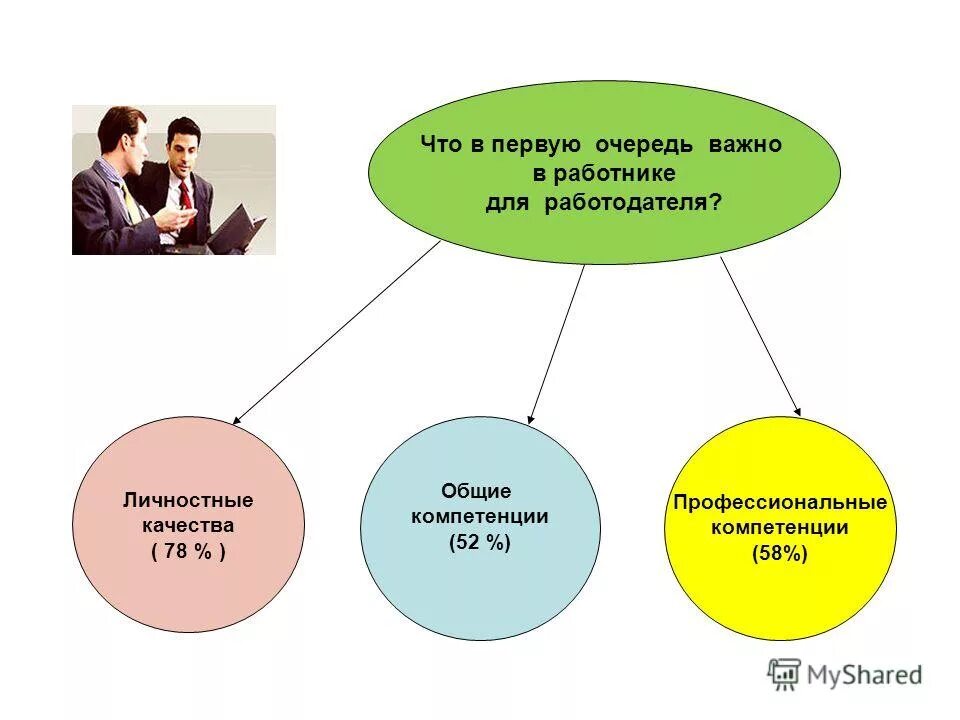 Что в первую очередь важно в работнике для работодателя?

Личностные качества ( 78 % )

Общие компетенции (52 %)

Профессиональные компетенции (58%)

MyShared